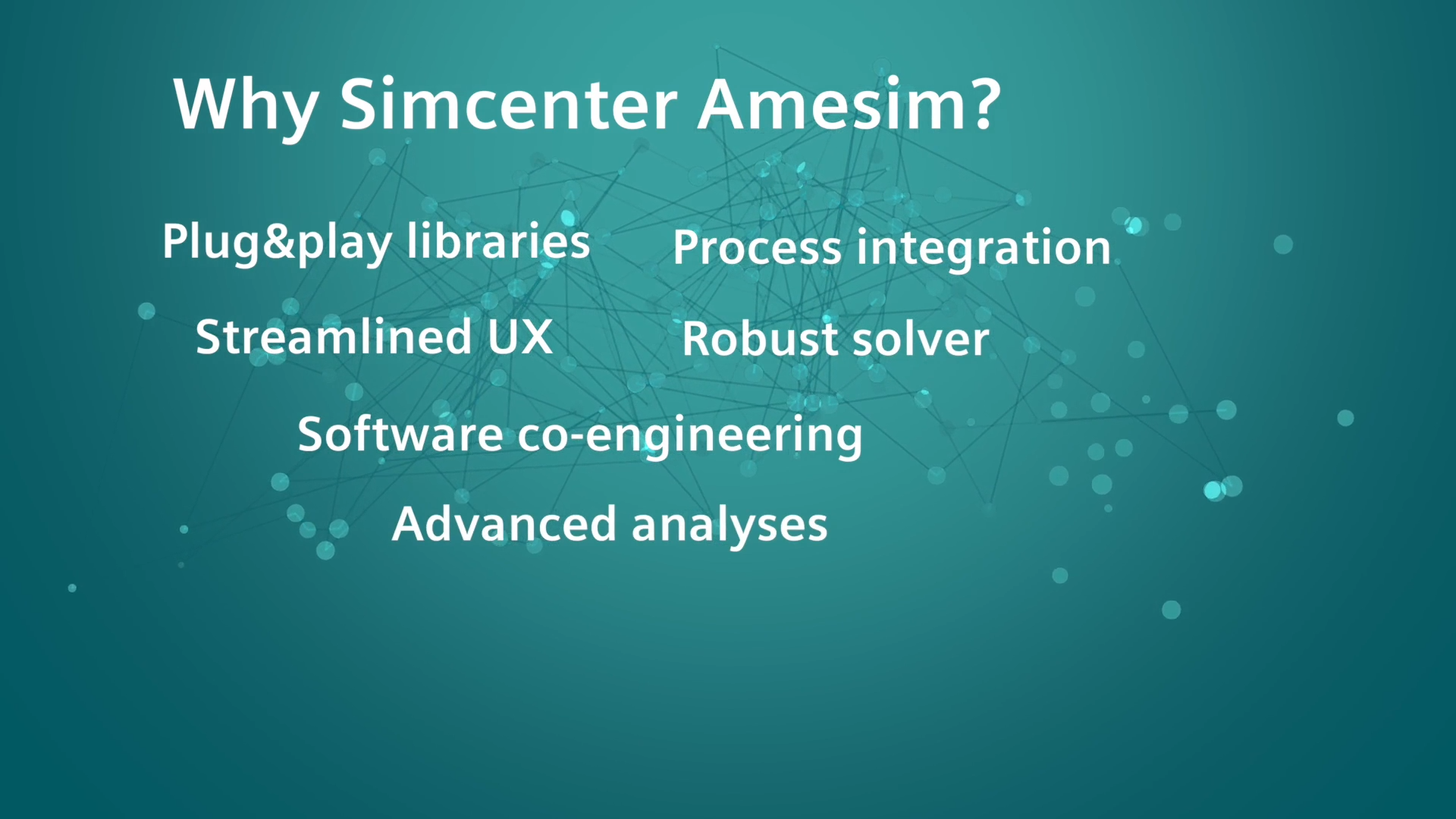 Why Simcenter Amesim?

Plug&play libraries

Process integration

Streamlined UX

Robust solver

Software co-engineering

Advanced analyses